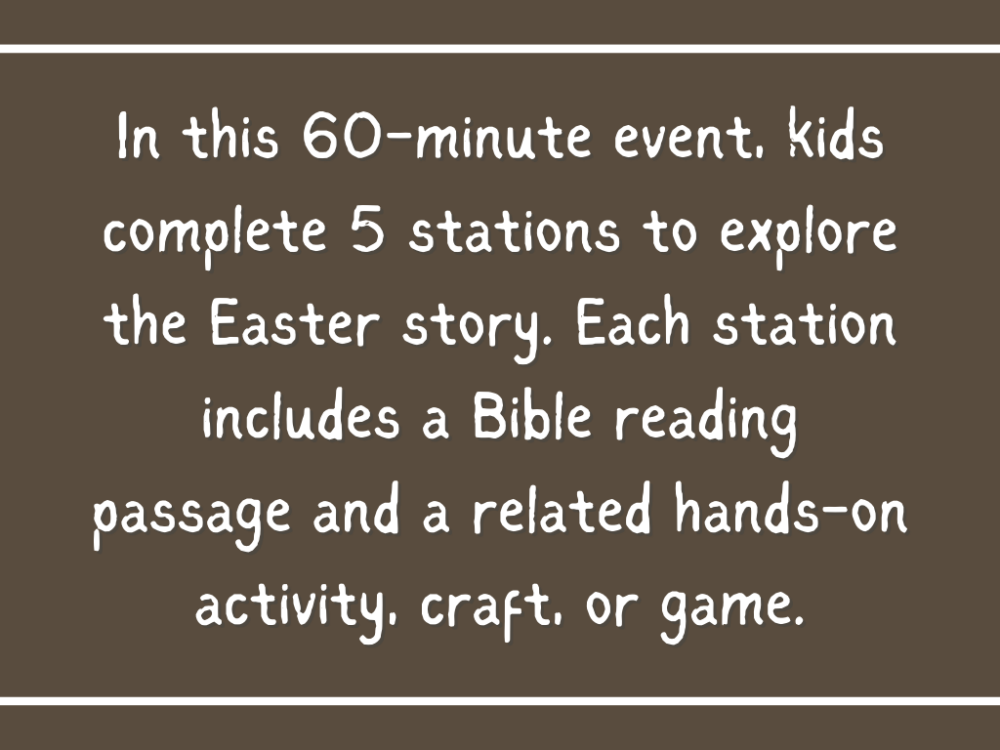 In this 60-minute event, kids complete 5 stations to explore the Easter story. Each station includes a Bible reading passage and a related hands-on activity, craft, or game.